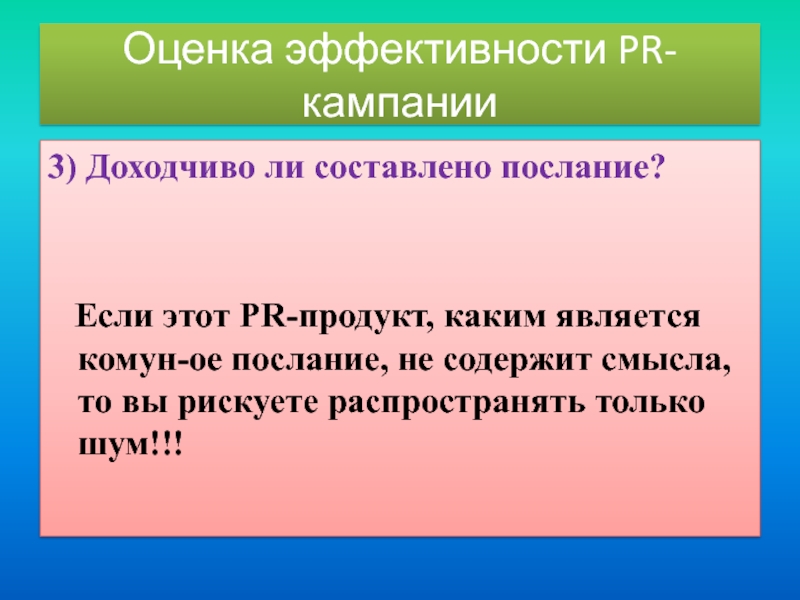 Оценка эффективности PR-кампании

3) Доходчиво ли составлено послание?

Если этот PR-продукт, каким является комун-ое послание, не содержит смысла, то вы рискуете распространять только шум!!!